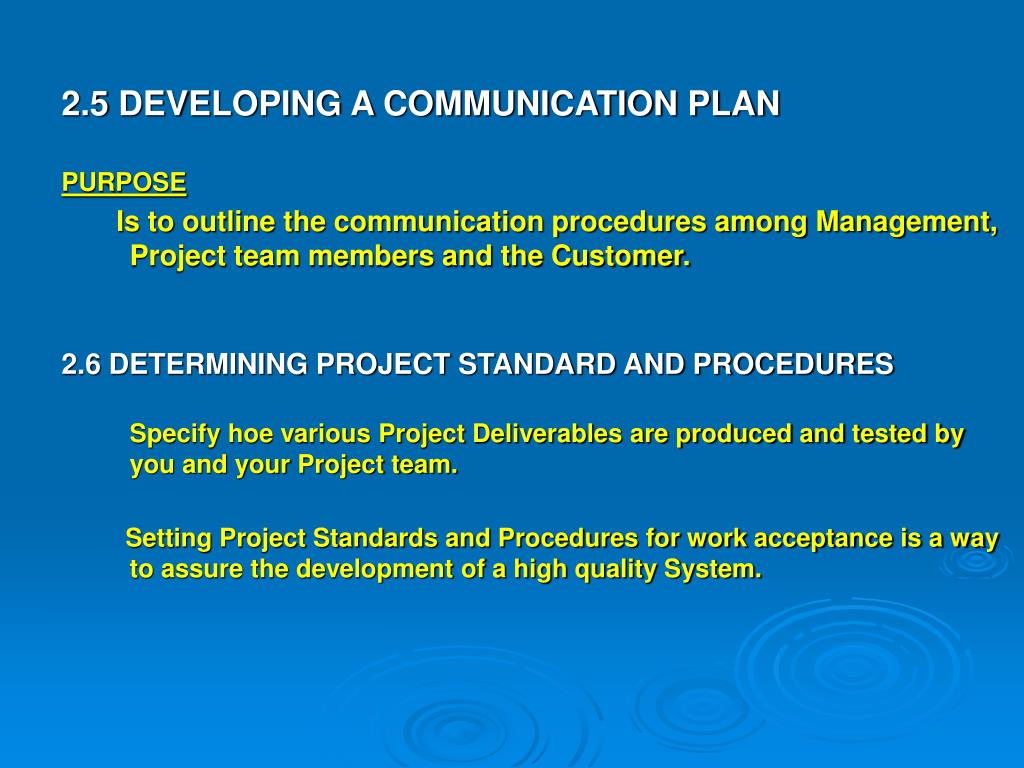 2.5 DEVELOPING A COMMUNICATION PLAN

PURPOSE

Is to outline the communication procedures among Management, Project team members and the Customer.

2.6 DETERMINING PROJECT STANDARD AND PROCEDURES

Specify hoe various Project Deliverables are produced and tested by you and your Project team.

Setting Project Standards and Procedures for work acceptance is a way to assure the development of a high quality System.